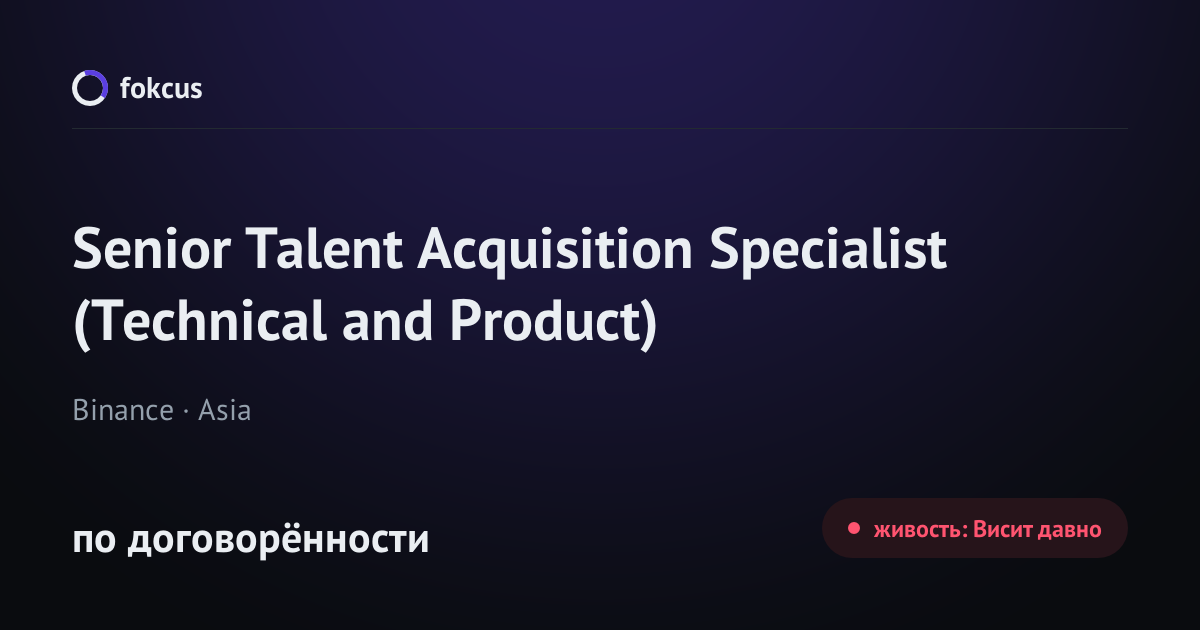 fokcus

Senior Talent Acquisition Specialist (Technical and Product)

Binance · Asia

по договорённости

живость: Висит давно